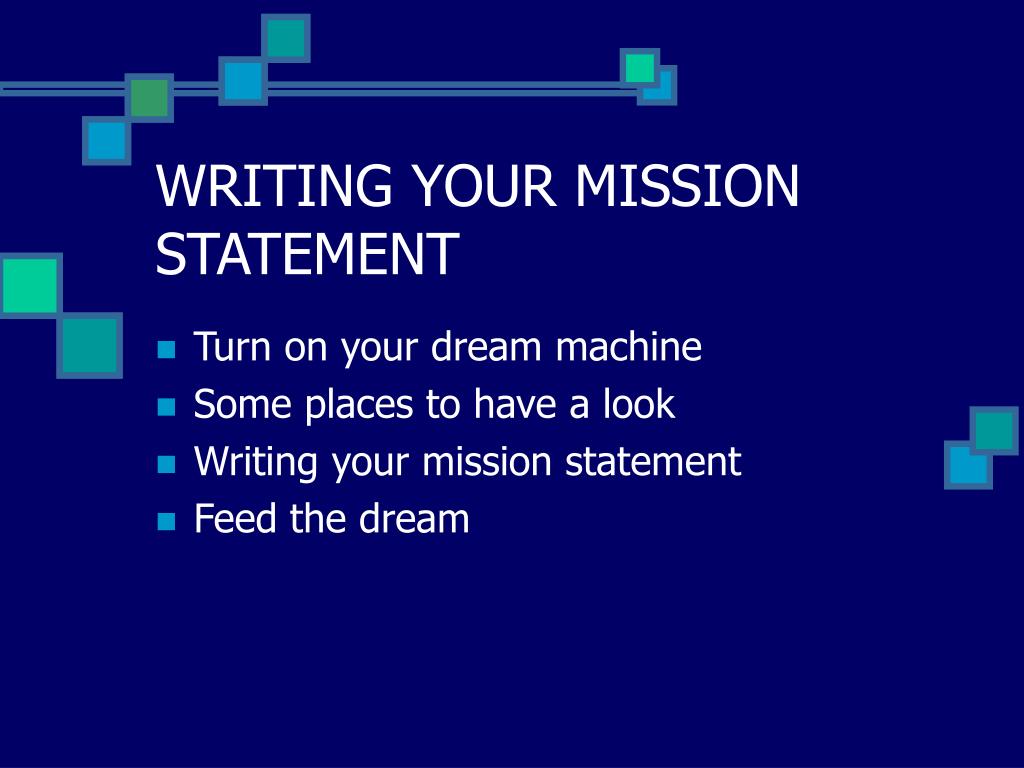 WRITING YOUR MISSION STATEMENT

- Turn on your dream machine
- Some places to have a look
- Writing your mission statement
- Feed the dream